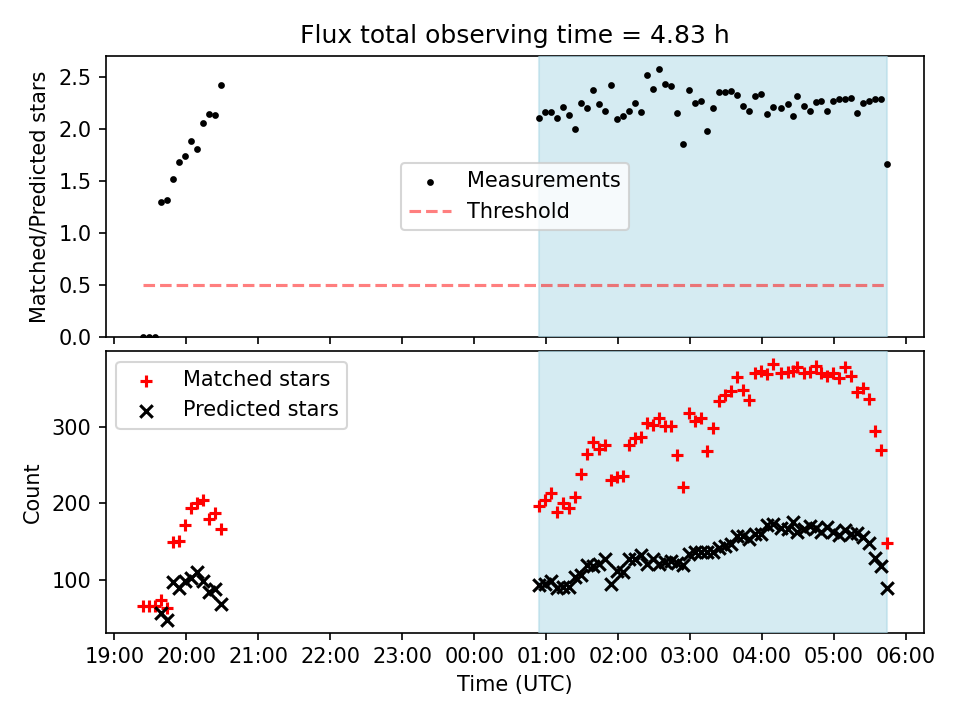 Flux total observing time = 4.83 h

Matched/Predicted stars

2.5
2.0
1.5
1.0
0.5
0.0

Measurements
Threshold

Matched stars
Predicted stars

Count

300
200
100

19:00 20:00 21:00 22:00 23:00 00:00 01:00 02:00 03:00 04:00 05:00 06:00

Time (UTC)